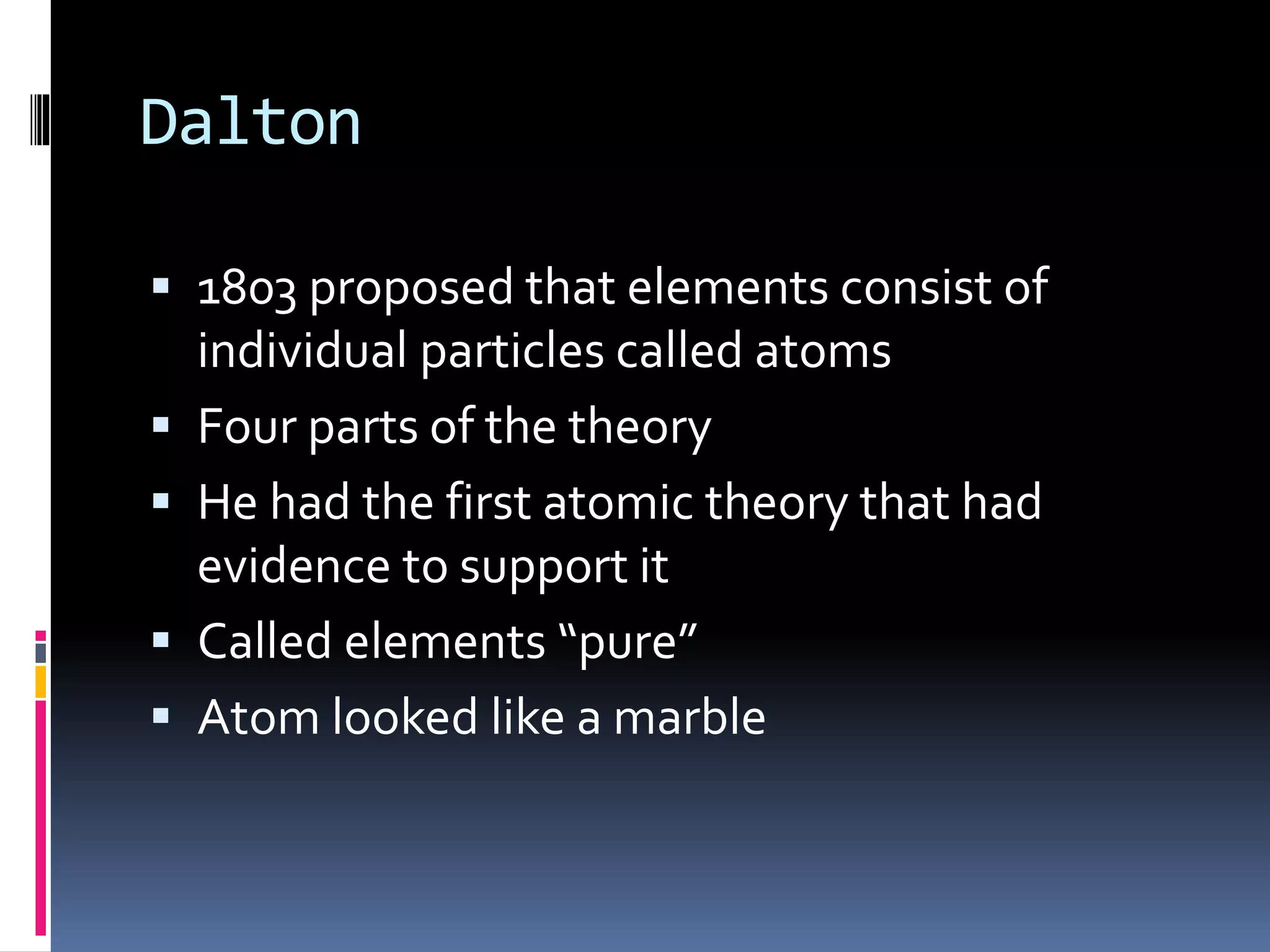 Dalton

▪ 1803 proposed that elements consist of individual particles called atoms
▪ Four parts of the theory
▪ He had the first atomic theory that had evidence to support it
▪ Called elements “pure”
▪ Atom looked like a marble